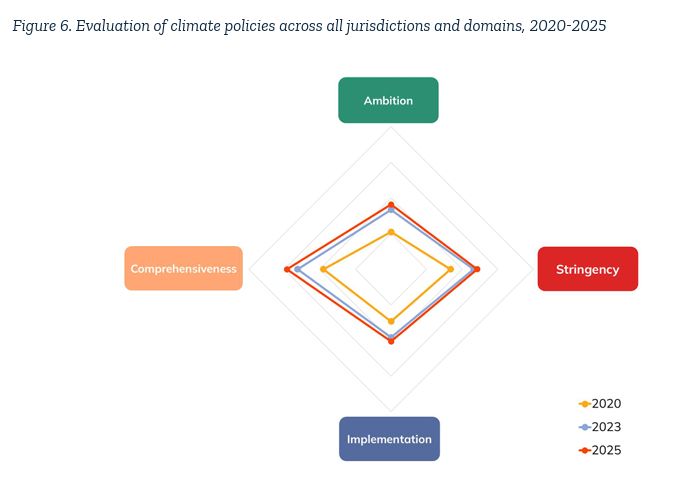 Figure 6. Evaluation of climate policies across all jurisdictions and domains, 2020-2025

Ambition

Comprehensiveness

Stringency

Implementation

2020
2023
2025